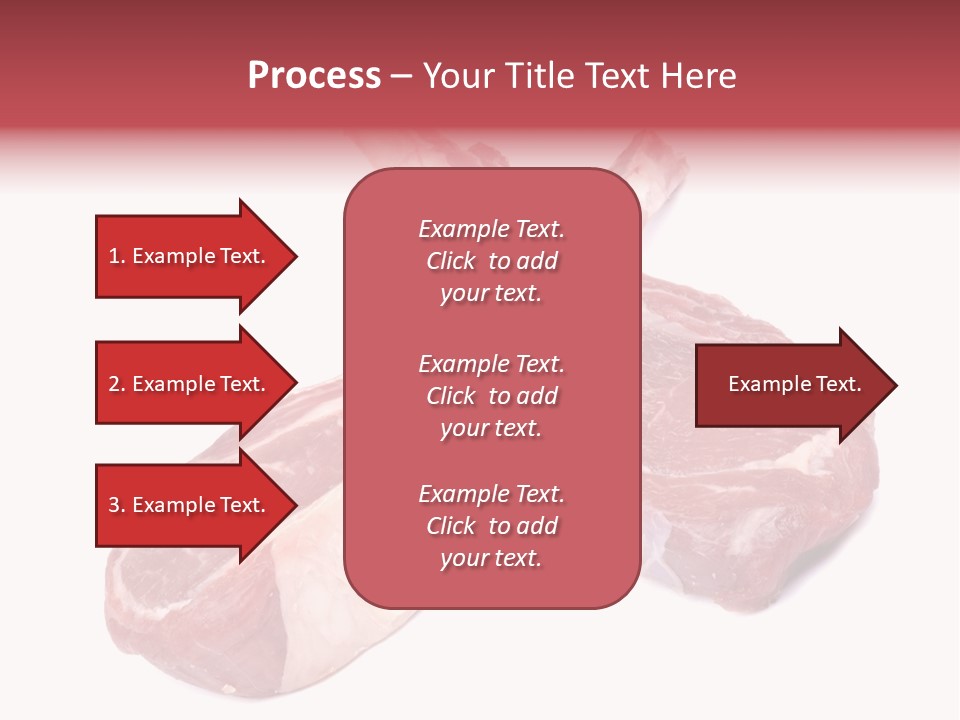 Process – Your Title Text Here

1. Example Text.

2. Example Text.

3. Example Text.

Example Text. Click to add your text.

Example Text. Click to add your text.

Example Text. Click to add your text.

Example Text.